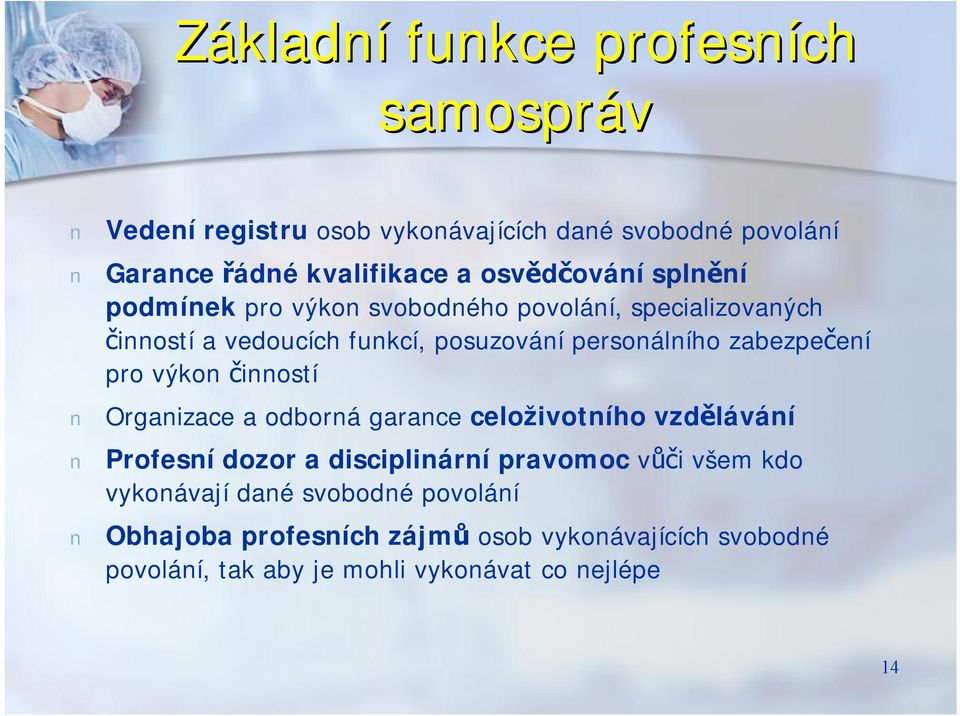 Základní funkce profesních samospráv

n Vedení registru osob vykonávajících dané svobodné povolání

n Garance řádné kvalifikace a osvědčování splnění podmínek pro výkon svobodného povolání, specializovaných činností a vedoucích funkcí, posuzování personálního zabezpečení pro výkon činností

n Organizace a odborná garance celoživotního vzdělávání

n Profesní dozor a disciplinární pravomoc vůči všem kdo vykonávají dané svobodné povolání

n Obhajoba profesních zájmů osob vykonávajících svobodné povolání, tak aby je mohli vykonávat co nejlépe

14